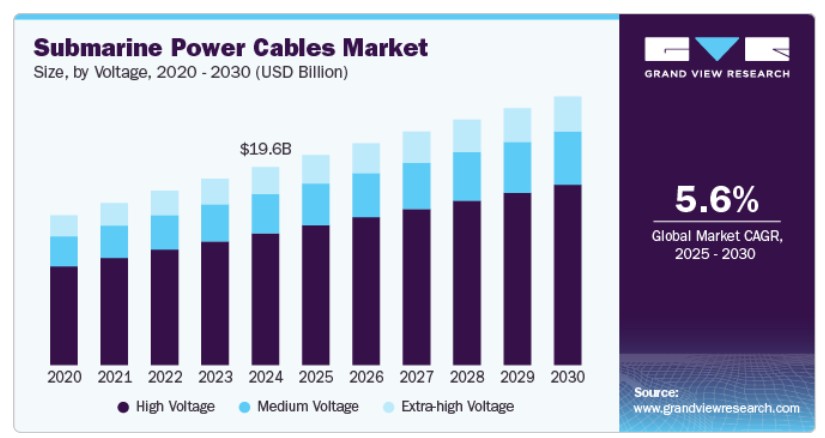 Submarine Power Cables Market
Size, by Voltage, 2020 - 2030 (USD Billion)

$19.6B

2020 2021 2022 2023 2024 2025 2026 2027 2028 2029 2030

High Voltage Medium Voltage Extra-high Voltage

GRAND VIEW RESEARCH

5.6%
Global Market CAGR, 2025 - 2030

Source:
www.grandviewresearch.com